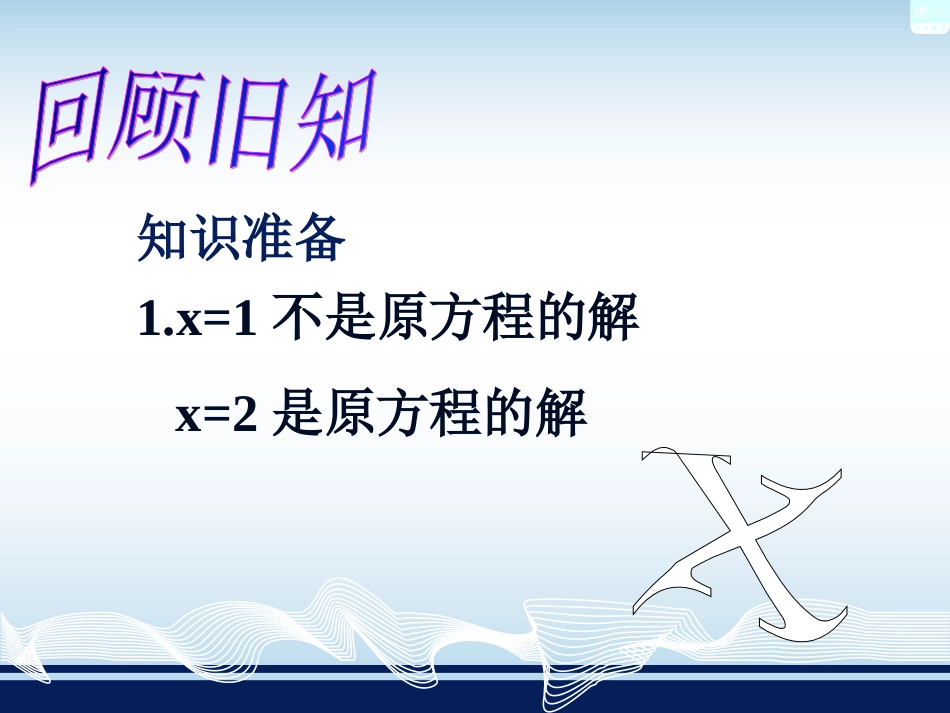 回顾旧知

知识准备

1.x=1 不是原方程的解

x=2 是原方程的解

x